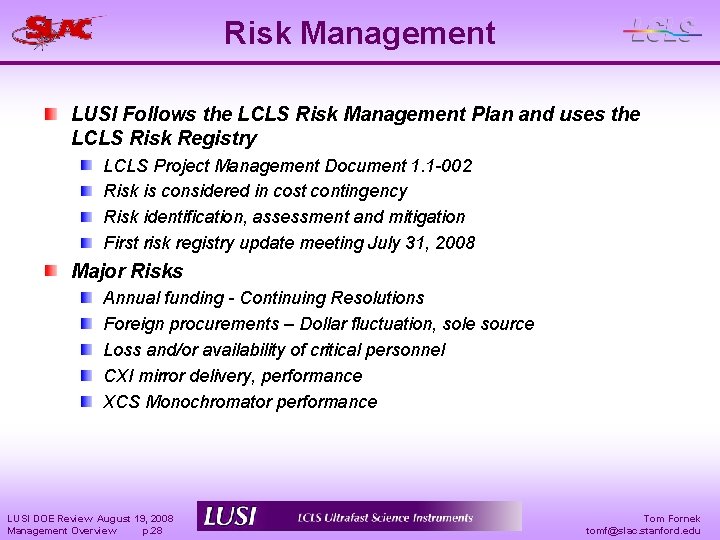 SLAC

Risk Management

LCLS

LUSI Follows the LCLS Risk Management Plan and uses the LCLS Risk Registry

LCLS Project Management Document 1.1-002

Risk is considered in cost contingency

Risk identification, assessment and mitigation

First risk registry update meeting July 31, 2008

Major Risks

Annual funding - Continuing Resolutions

Foreign procurements – Dollar fluctuation, sole source

Loss and/or availability of critical personnel

CXI mirror delivery, performance

XCS Monochromator performance

LUSI DOE Review August 19, 2008
Management Overview p.28

LUSI LCLS Ultrafast Science Instruments

Tom Fornek
tomf@slac.stanford.edu